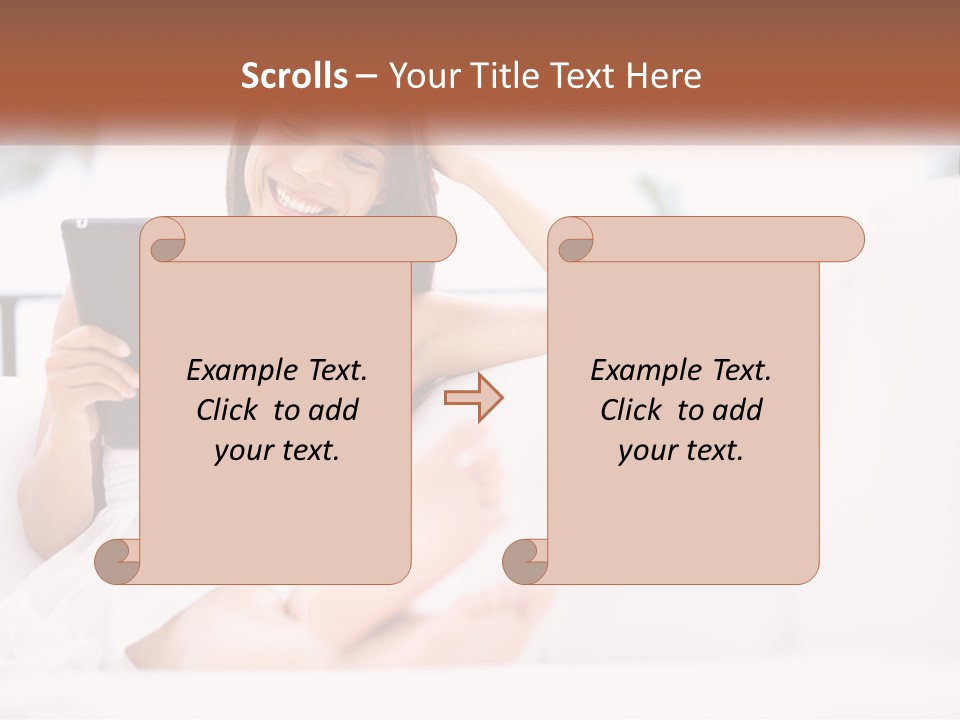 Scrolls – Your Title Text Here

Example Text. Click to add your text.

Example Text. Click to add your text.